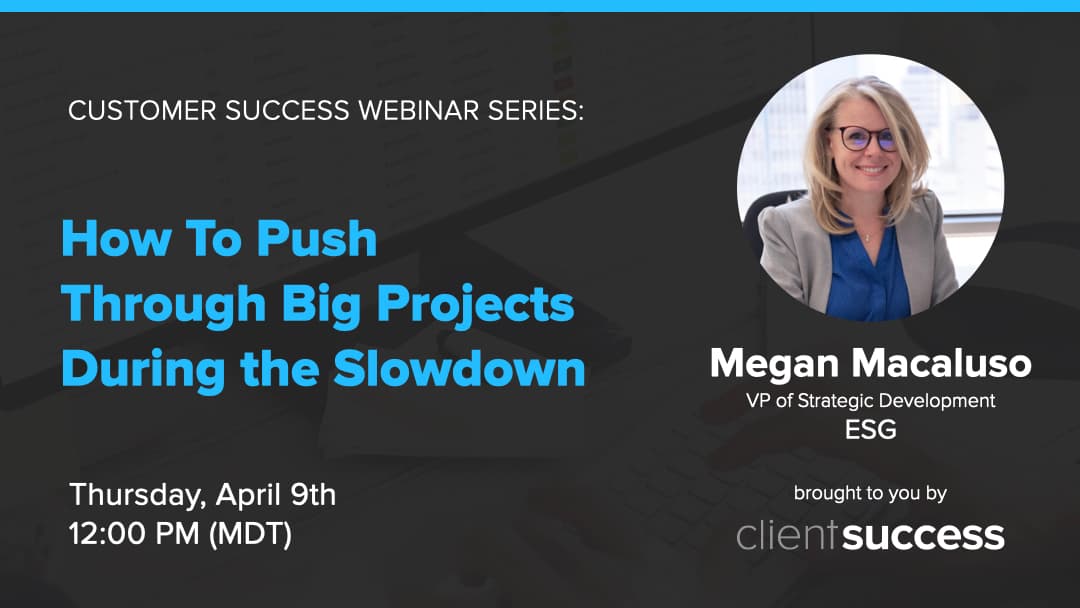 CUSTOMER SUCCESS WEBINAR SERIES:

How To Push Through Big Projects During the Slowdown

Thursday, April 9th
12:00 PM (MDT)

Megan Macaluso
VP of Strategic Development
ESG

brought to you by
clientsuccess